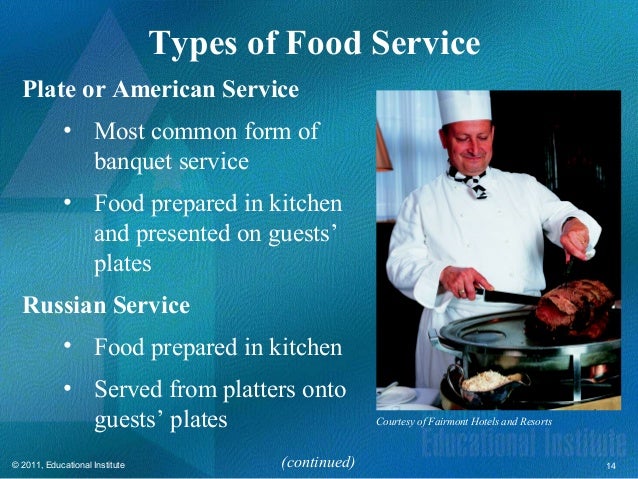 Types of Food Service

Plate or American Service

• Most common form of banquet service

• Food prepared in kitchen and presented on guests' plates

Russian Service

• Food prepared in kitchen

• Served from platters onto guests' plates

Courtesy of Fairmont Hotels and Resorts

Educational Institute

© 2011, Educational Institute

(continued)

14